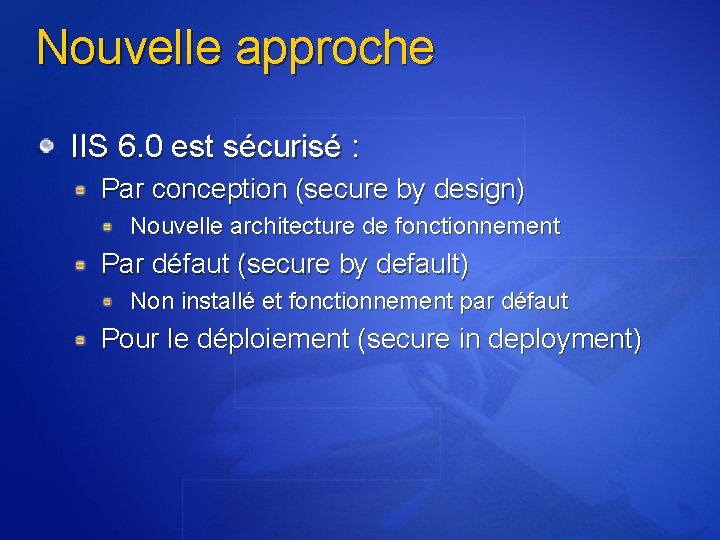 Nouvelle approche

IIS 6.0 est sécurisé :

Par conception (secure by design)

Nouvelle architecture de fonctionnement

Par défaut (secure by default)

Non installé et fonctionnement par défaut

Pour le déploiement (secure in deployment)